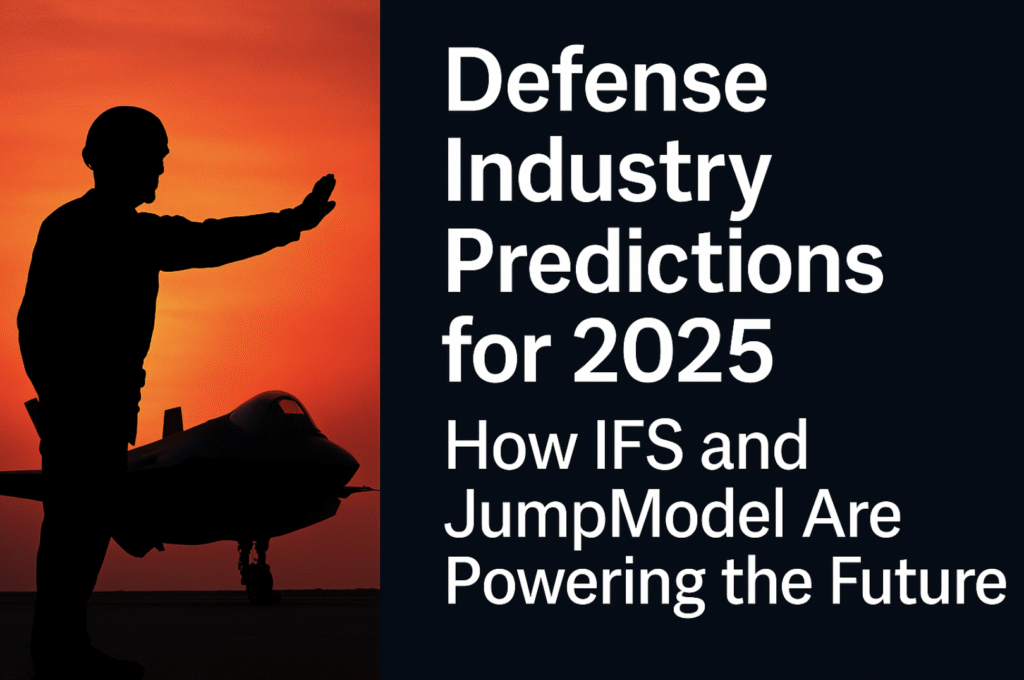 Defense Industry Predictions for 2025

How IFS and JumpModel Are Powering the Future